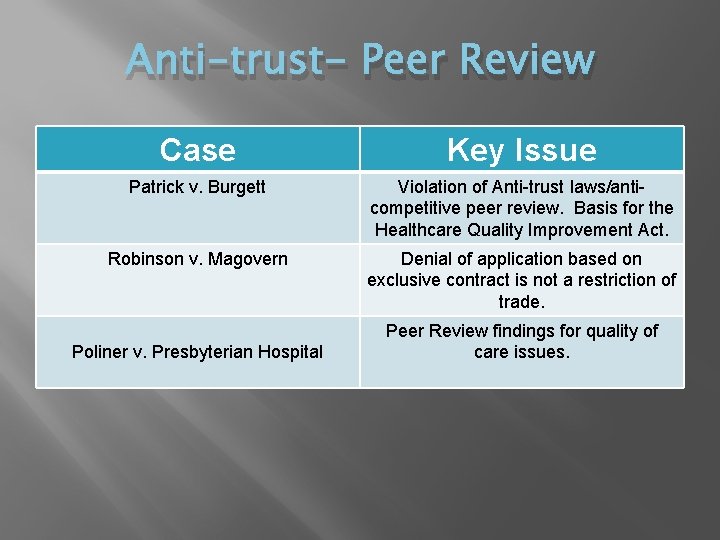 Anti-trust- Peer Review

| Case | Key Issue |
|---|---|
| Patrick v. Burgett | Violation of Anti-trust laws/anti-competitive peer review. Basis for the Healthcare Quality Improvement Act. |
| Robinson v. Magovern | Denial of application based on exclusive contract is not a restriction of trade. |
| Poliner v. Presbyterian Hospital | Peer Review findings for quality of care issues. |